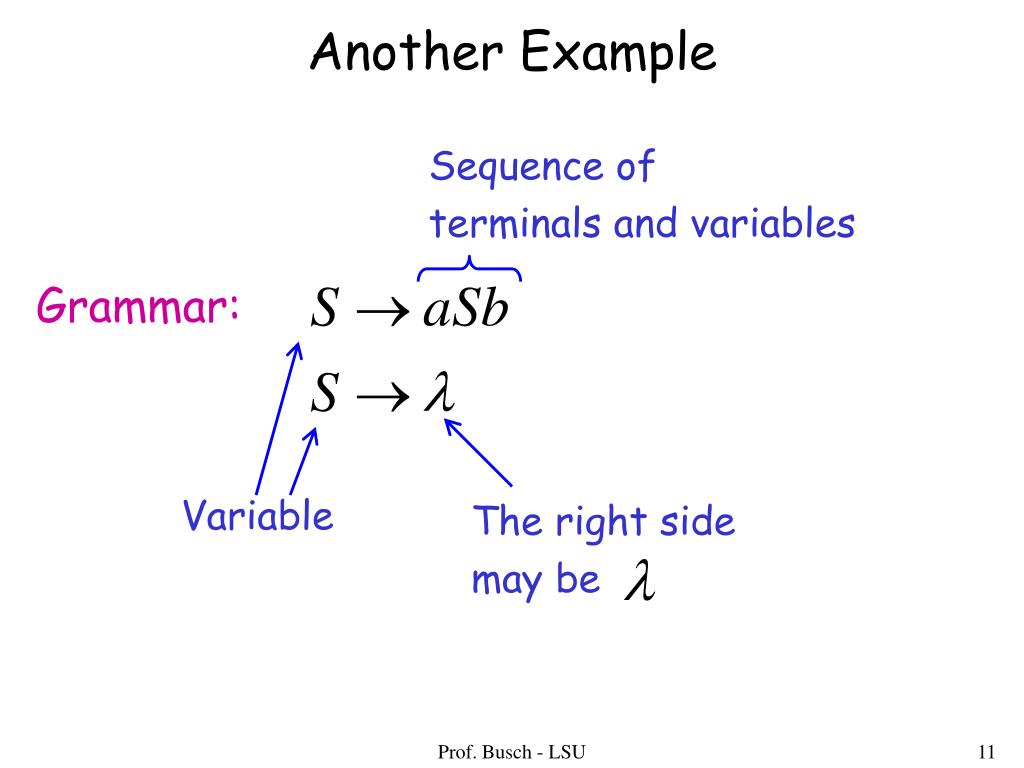 Another Example

Sequence of terminals and variables

Grammar: $S \to aSb$

$S \to \lambda$

Variable

The right side may be $\lambda$

Prof. Busch - LSU

11